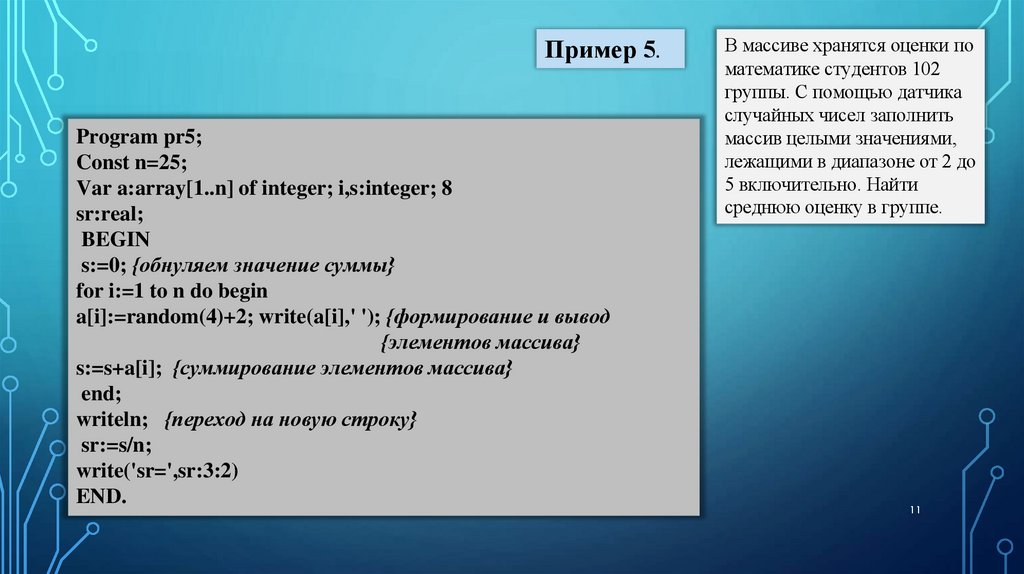 Пример 5.

В массиве хранятся оценки по математике студентов 102 группы. С помощью датчика случайных чисел заполнить массив целыми значениями, лежащими в диапазоне от 2 до 5 включительно. Найти среднюю оценку в группе.

Program pr5;
Const n=25;
Var a:array[1..n] of integer; i,s:integer; 8
sr:real;
BEGIN
s:=0; {обнуляем значение суммы}
for i:=1 to n do begin
a[i]:=random(4)+2; write(a[i],' '); {формирование и вывод
{элементов массива}
s:=s+a[i]; {суммирование элементов массива}
end;
writeln; {переход на новую строку}
sr:=s/n;
write('sr=',sr:3:2)
END.

11